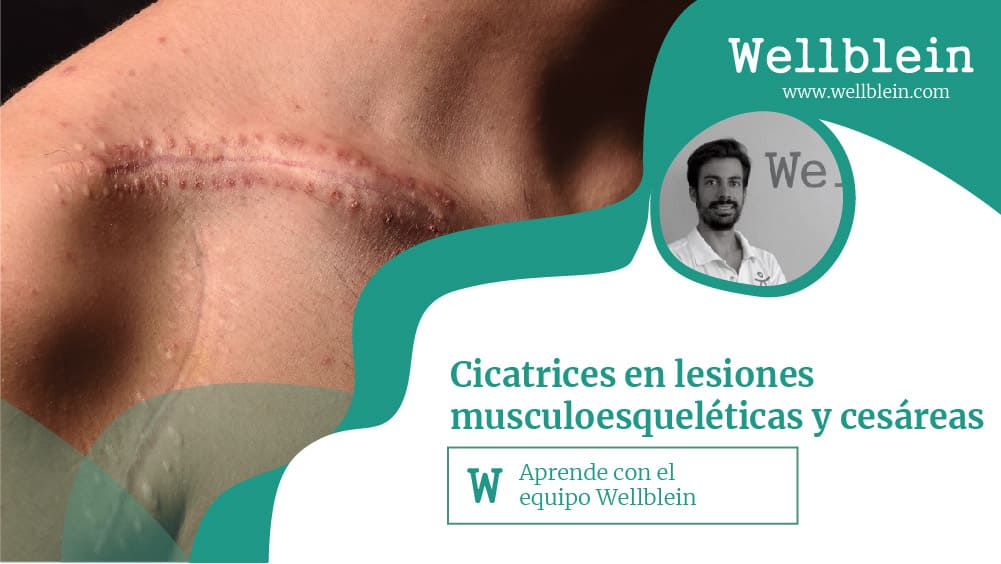 Wellblein
www.wellblein.com

We

Cicatrices en lesiones musculoesqueléticas y cesáreas

W Aprende con el equipo Wellblein